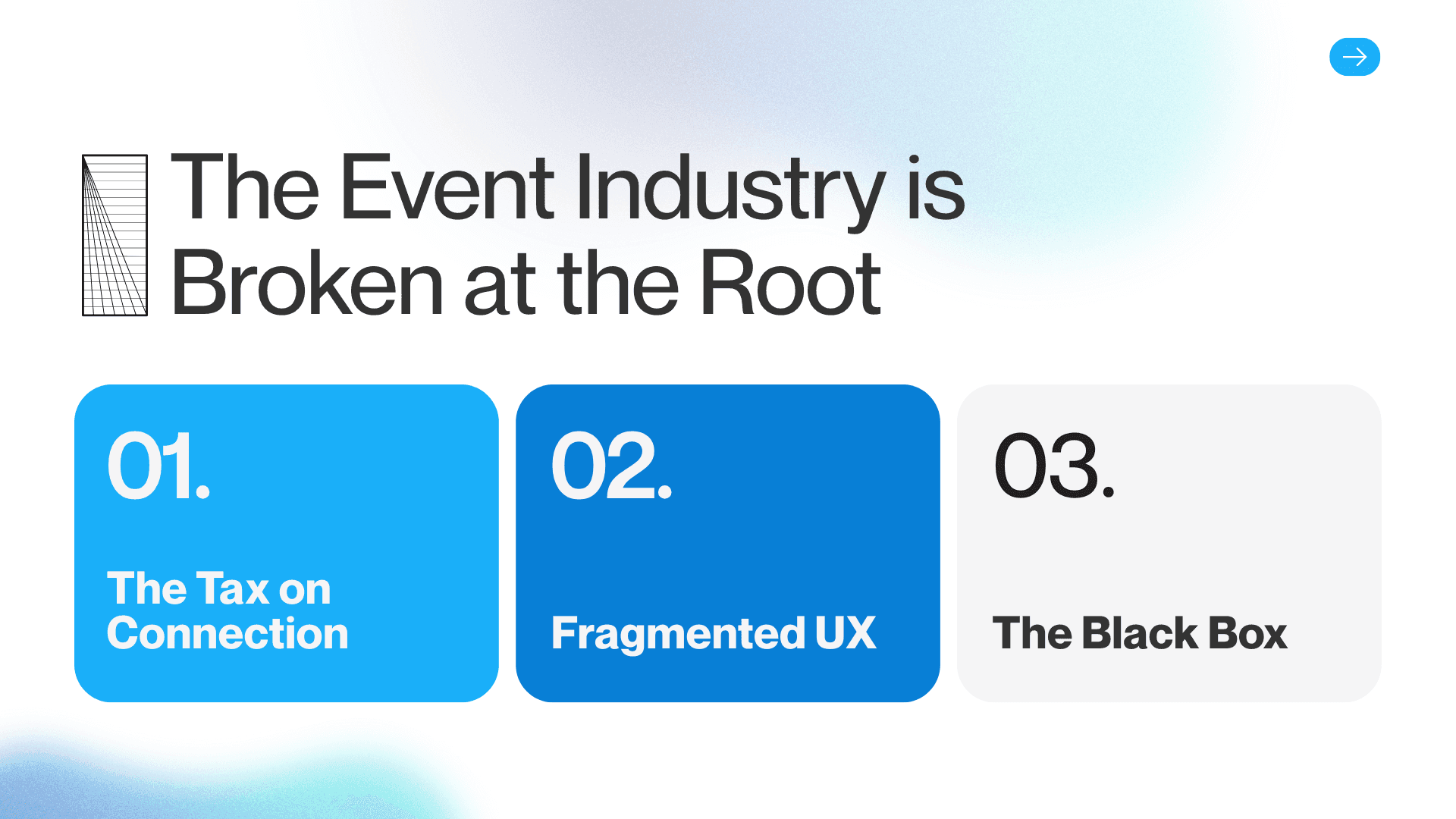 The Event Industry is Broken at the Root

01.

The Tax on Connection

02.

Fragmented UX

03.

The Black Box